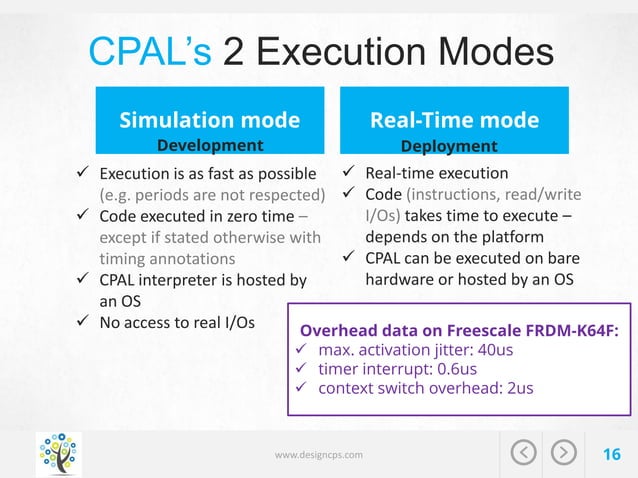 CPAL's 2 Execution Modes

Simulation mode
Development

✓ Execution is as fast as possible (e.g. periods are not respected)
✓ Code executed in zero time – except if stated otherwise with timing annotations
✓ CPAL interpreter is hosted by an OS
✓ No access to real I/Os

Real-Time mode
Deployment

✓ Real-time execution
✓ Code (instructions, read/write I/Os) takes time to execute – depends on the platform
✓ CPAL can be executed on bare hardware or hosted by an OS

Overhead data on Freescale FRDM-K64F:
✓ max. activation jitter: 40us
✓ timer interrupt: 0.6us
✓ context switch overhead: 2us

www.designcps.com

16